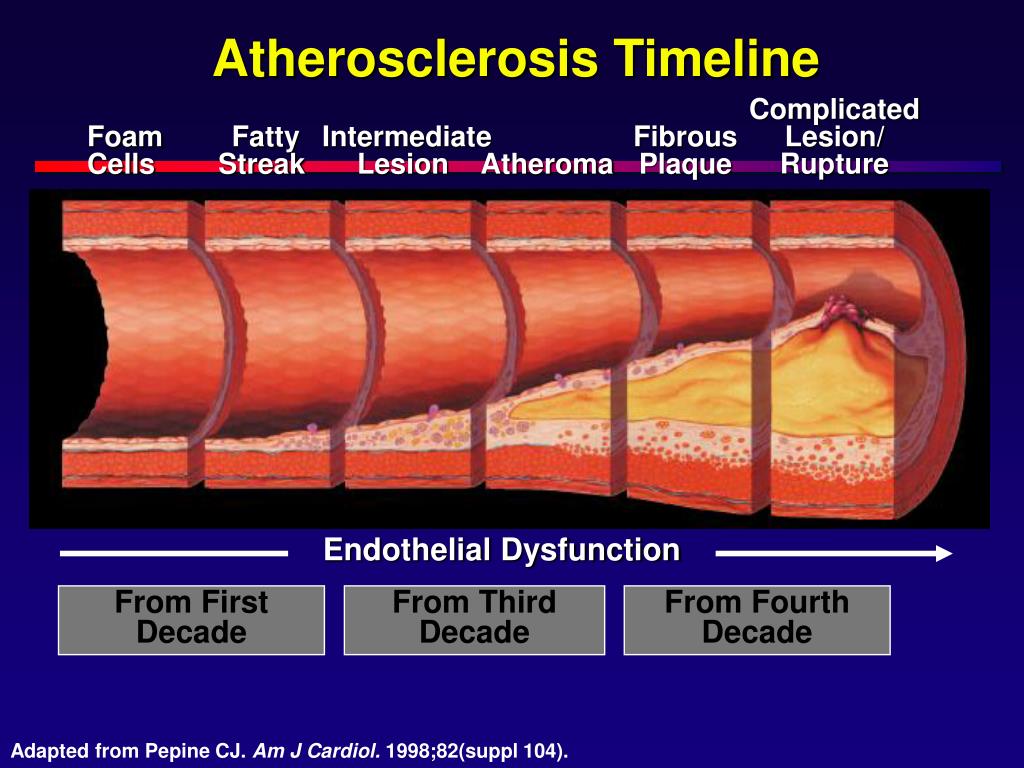 Atherosclerosis Timeline

Foam Cells

Fatty Streak

Intermediate Lesion

Atheroma

Fibrous Plaque

Complicated Lesion/ Rupture

Endothelial Dysfunction

From First Decade

From Third Decade

From Fourth Decade

Adapted from Pepine CJ. Am J Cardiol. 1998;82(suppl 104).